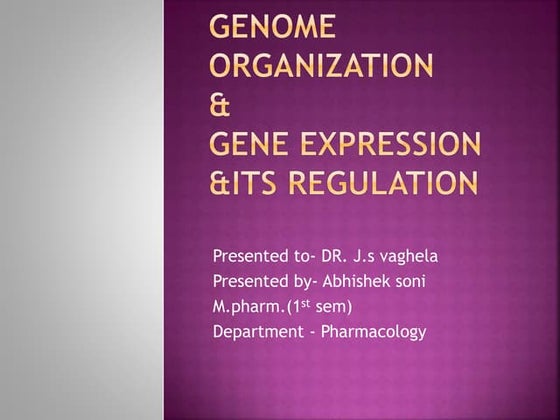 GENOME ORGANIZATION
&
GENE EXPRESSION
&ITS REGULATION

Presented to- DR. J.s vaghela
Presented by- Abhishek soni
M.pharm.(1$^{st}$ sem)
Department - Pharmacology